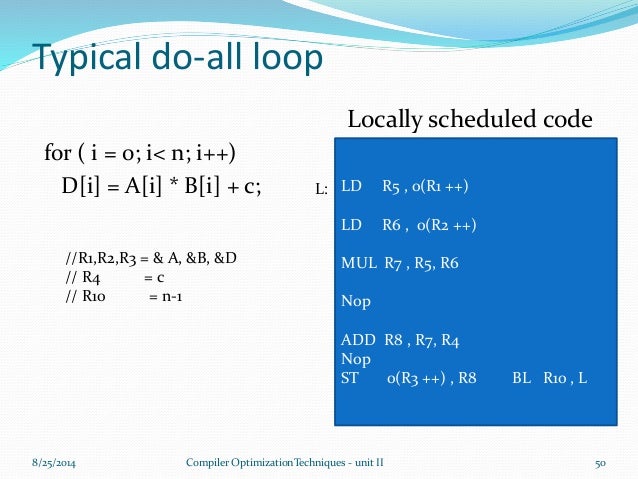 Typical do-all loop

for ( i = 0; i< n; i++)
D[i] = A[i] * B[i] + c;

//R1,R2,R3 = & A, &B, &D
// R4 = c
// R10 = n-1

Locally scheduled code

L: LD R5 , 0(R1 ++)

LD R6 , 0(R2 ++)

MUL R7 , R5, R6

Nop

ADD R8 , R7, R4
Nop
ST 0(R3 ++) , R8 BL R10 , L

8/25/2014 Compiler Optimization Techniques - unit II 50